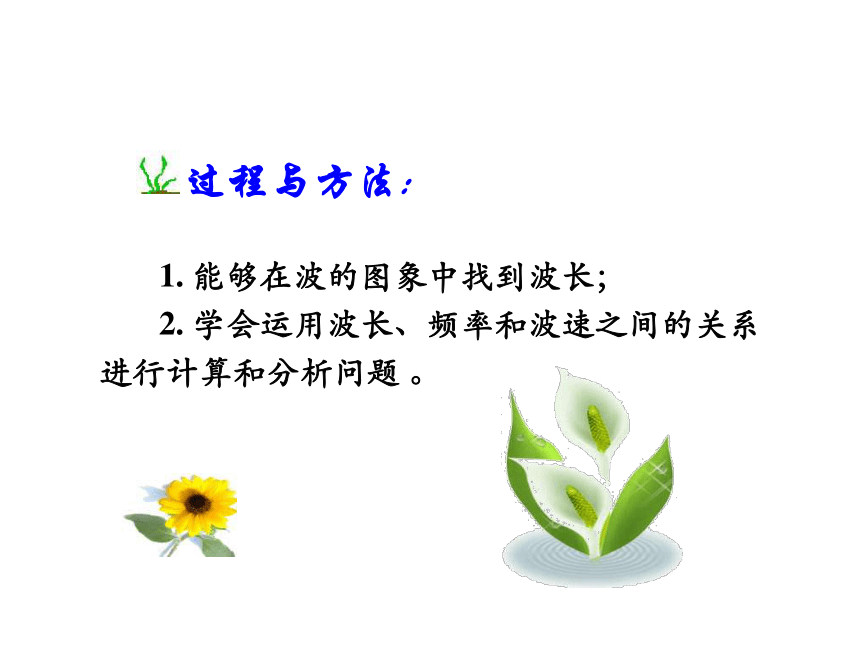 过程与方法:

1. 能够在波的图象中找到波长;

2. 学会运用波长、频率和波速之间的关系进行计算和分析问题 。